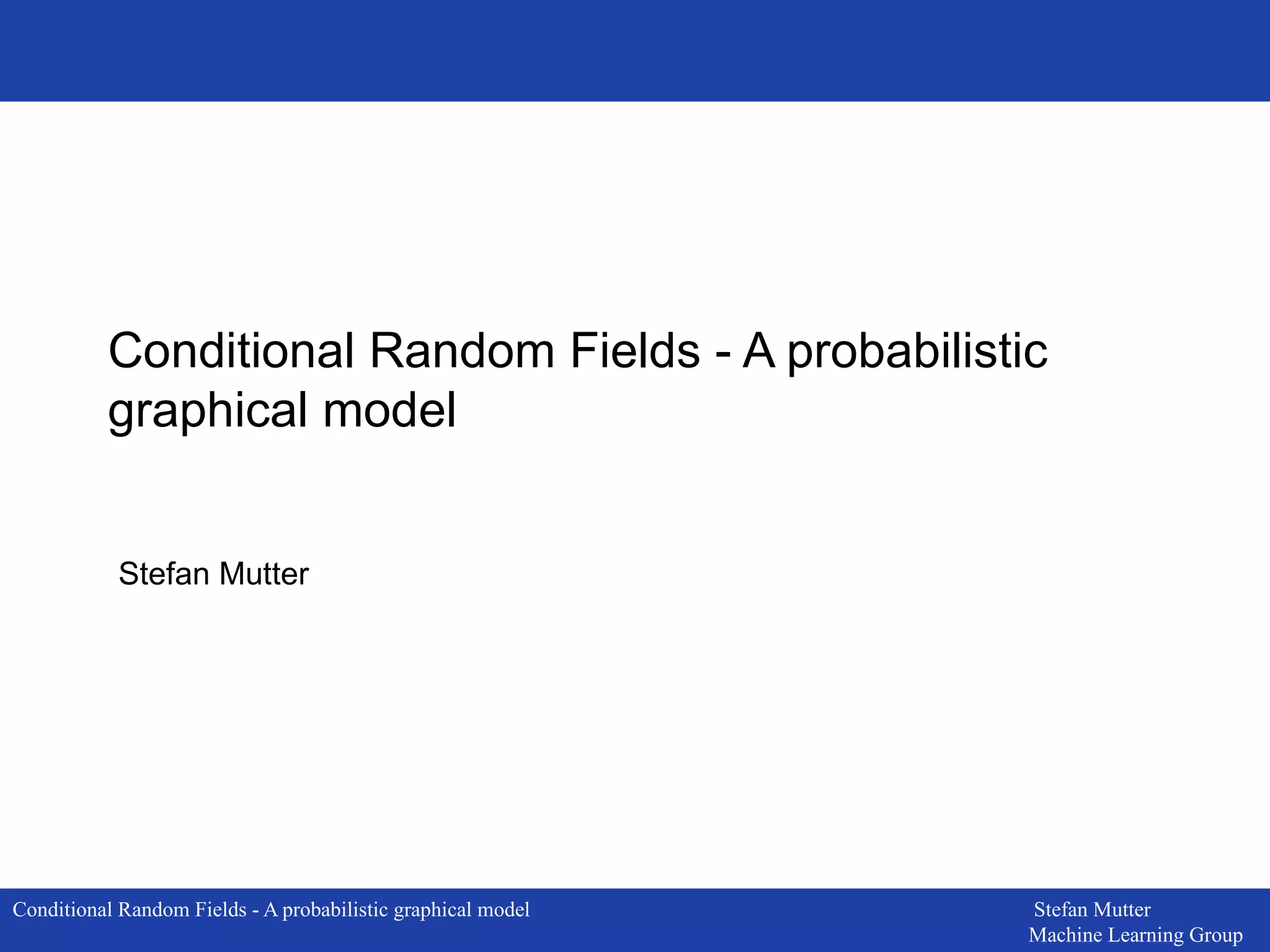 Conditional Random Fields - A probabilistic graphical model

Stefan Mutter

Conditional Random Fields - A probabilistic graphical model

Stefan Mutter
Machine Learning Group